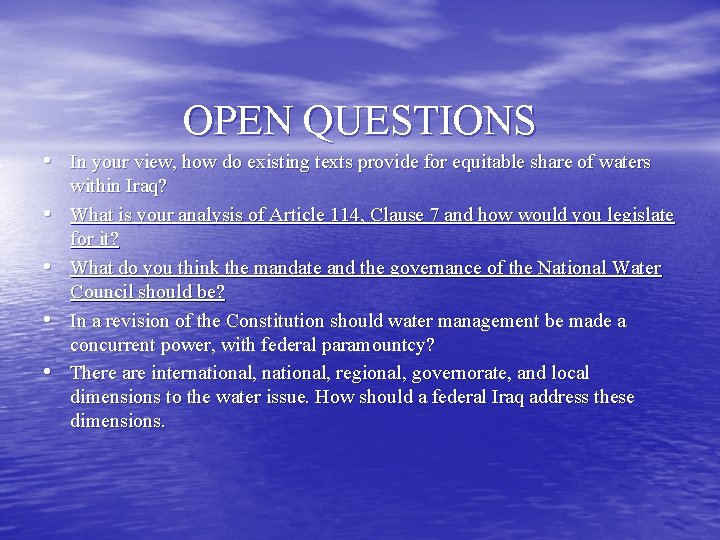 OPEN QUESTIONS

• In your view, how do existing texts provide for equitable share of waters within Iraq?

• What is your analysis of Article 114, Clause 7 and how would you legislate for it?

• What do you think the mandate and the governance of the National Water Council should be?

• In a revision of the Constitution should water management be made a concurrent power, with federal paramountcy?

• There are international, national, regional, governorate, and local dimensions to the water issue. How should a federal Iraq address these dimensions.